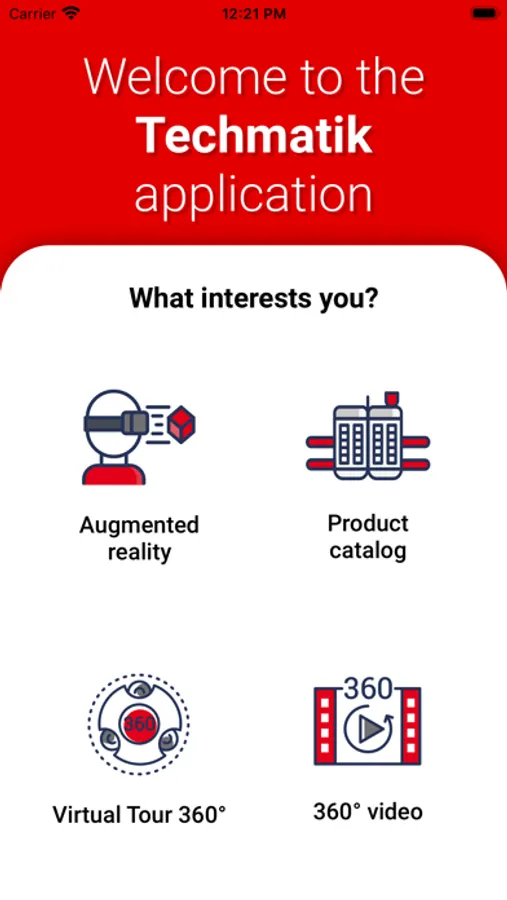 Carrier 12:21 PM

Welcome to the
Techmatik
application

What interests you?

Augmented reality

Product catalog

360

Virtual Tour 360°

360

360° video